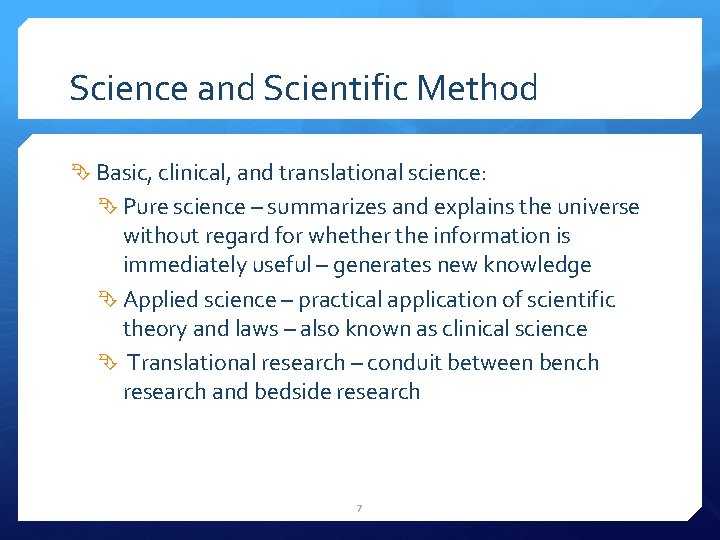 Science and Scientific Method

Basic, clinical, and translational science:

Pure science – summarizes and explains the universe without regard for whether the information is immediately useful – generates new knowledge

Applied science – practical application of scientific theory and laws – also known as clinical science

Translational research – conduit between bench research and bedside research

7